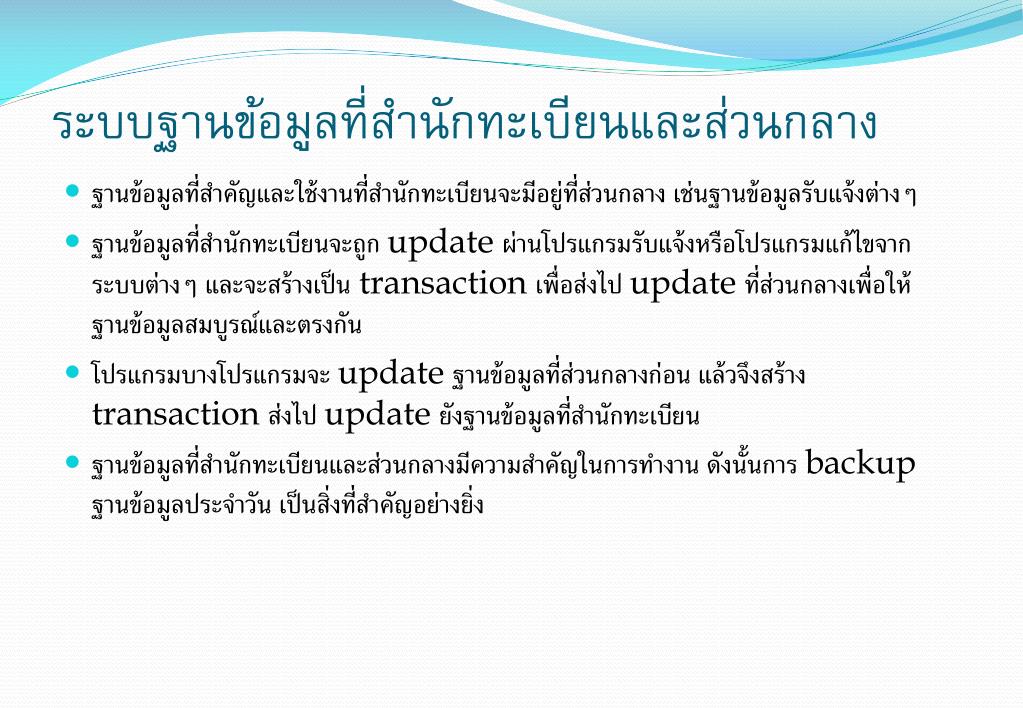 ระบบฐานข้อมูลที่สำนักทะเบียนและส่วนกลาง

- ฐานข้อมูลที่สำคัญและใช้งานที่สำนักทะเบียนจะมีอยู่ที่ส่วนกลาง เช่นฐานข้อมูลรับแจ้งต่าง ๆ
- ฐานข้อมูลที่สำนักทะเบียนจะถูก update ผ่านโปรแกรมรับแจ้งหรือโปรแกรมแก้ไขจากระบบต่าง ๆ และจะสร้างเป็น transaction เพื่อส่งไป update ที่ส่วนกลางเพื่อให้ฐานข้อมูลสมบูรณ์และตรงกัน
- โปรแกรมบางโปรแกรมจะ update ฐานข้อมูลที่ส่วนกลางก่อน แล้วจึงสร้าง transaction ส่งไป update ยังฐานข้อมูลที่สำนักทะเบียน
- ฐานข้อมูลที่สำนักทะเบียนและส่วนกลางมีความสำคัญในการทำงาน ดังนั้นการ backup ฐานข้อมูลประจำวัน เป็นสิ่งที่สำคัญอย่างยิ่ง